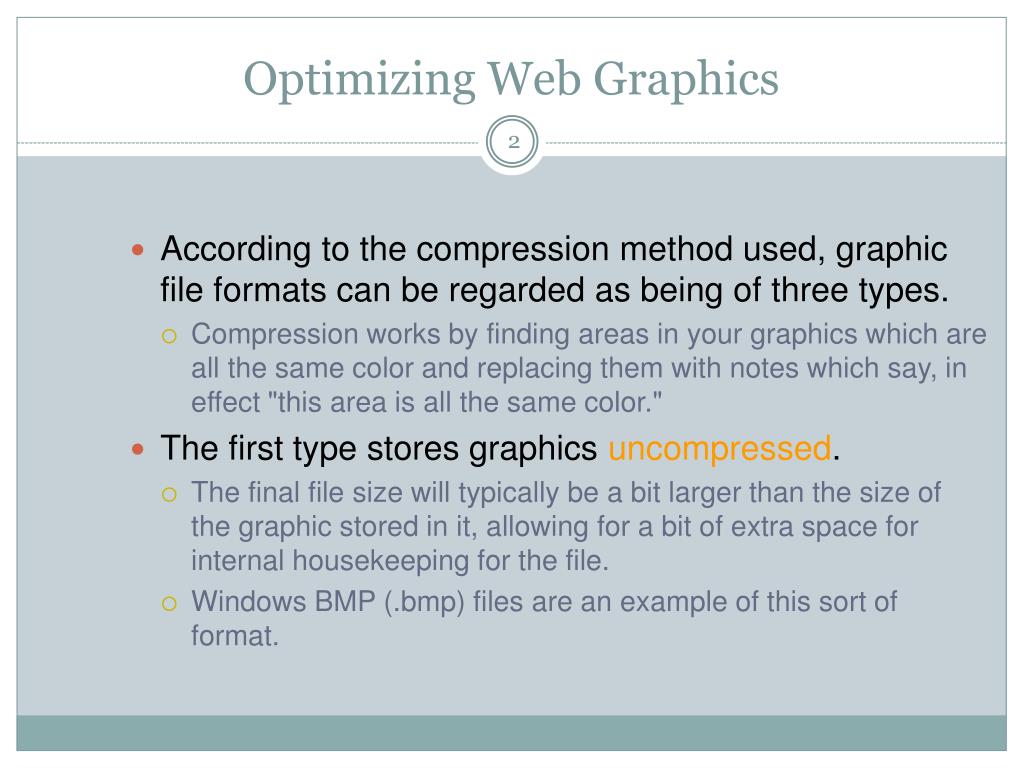 Optimizing Web Graphics

2

According to the compression method used, graphic file formats can be regarded as being of three types.

Compression works by finding areas in your graphics which are all the same color and replacing them with notes which say, in effect "this area is all the same color."

The first type stores graphics uncompressed.

The final file size will typically be a bit larger than the size of the graphic stored in it, allowing for a bit of extra space for internal housekeeping for the file.

Windows BMP (.bmp) files are an example of this sort of format.